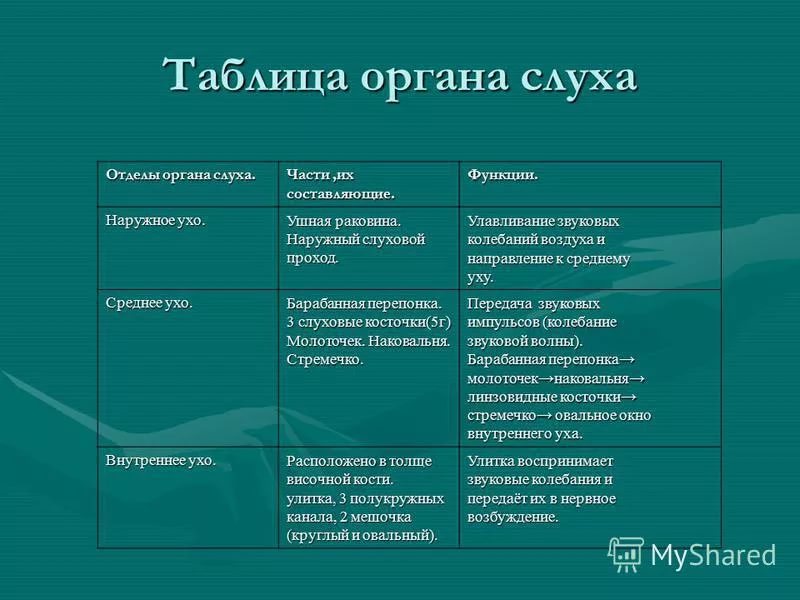 Таблица органа слуха

| Отделы органа слуха. | Части ,их составляющие. | Функции. |
|---|---|---|
| Наружное ухо. | Ушная раковина. Наружный слуховой проход. | Улавливание звуковых колебаний воздуха и направление к среднему уху. |
| Среднее ухо. | Барабанная перепонка. 3 слуховые косточки(5г) Молоточек. Наковальня. Стремечко. | Передача звуковых импульсов (колебание звуковой волны). Барабанная перепонка→ молоточек→наковальня→ линзовидные косточки→ стремечко→ овальное окно внутреннего уха. |
| Внутреннее ухо. | Расположено в толще височной кости. улитка, 3 полукружных канала, 2 мешочка (круглый и овальный). | Улитка воспринимает звуковые колебания и передаёт их в нервное возбуждение. |

MyShared